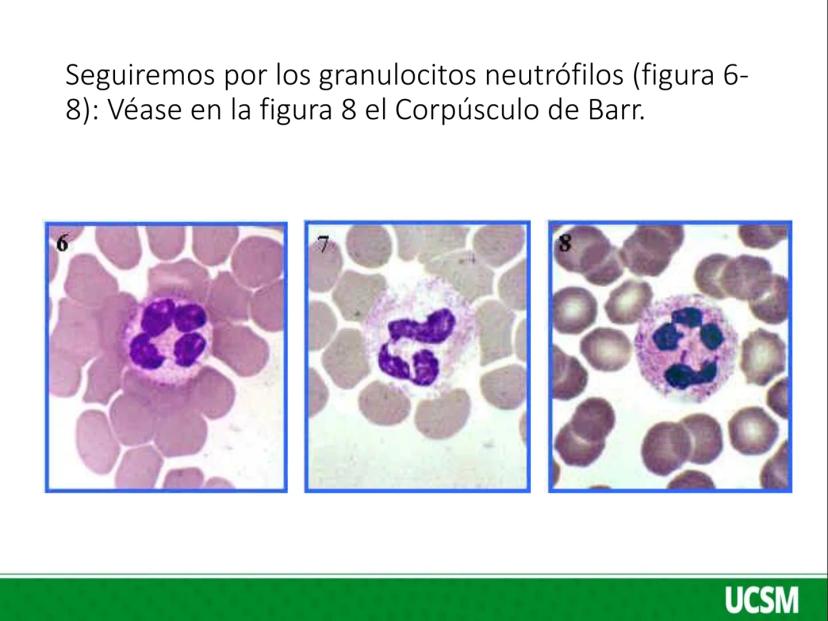 Seguiremos por los granulocitos neutrófilos (figura 6-8): Véase en la figura 8 el Corpúsculo de Barr.

6

7

8

UCSM